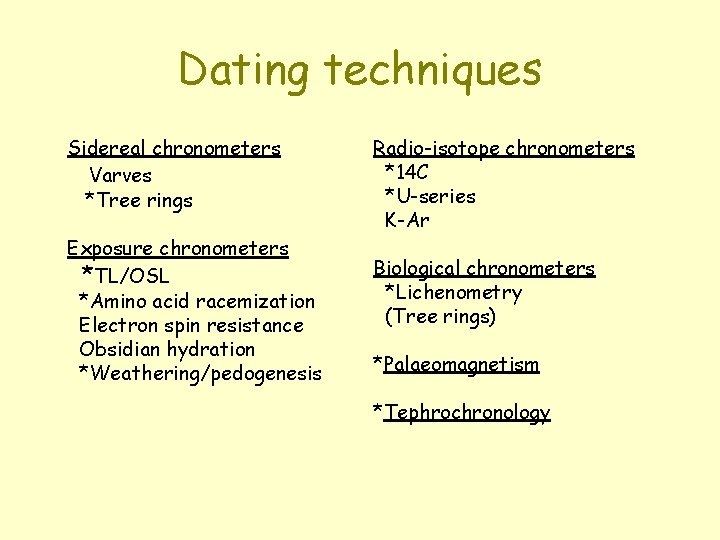 Dating techniques

Sidereal chronometers
Varves
*Tree rings

Exposure chronometers
*TL/OSL
*Amino acid racemization
Electron spin resistance
Obsidian hydration
*Weathering/pedogenesis

Radio-isotope chronometers
*14C
*U-series
K-Ar

Biological chronometers
*Lichenometry
(Tree rings)

*Palaeomagnetism

*Tephrochronology